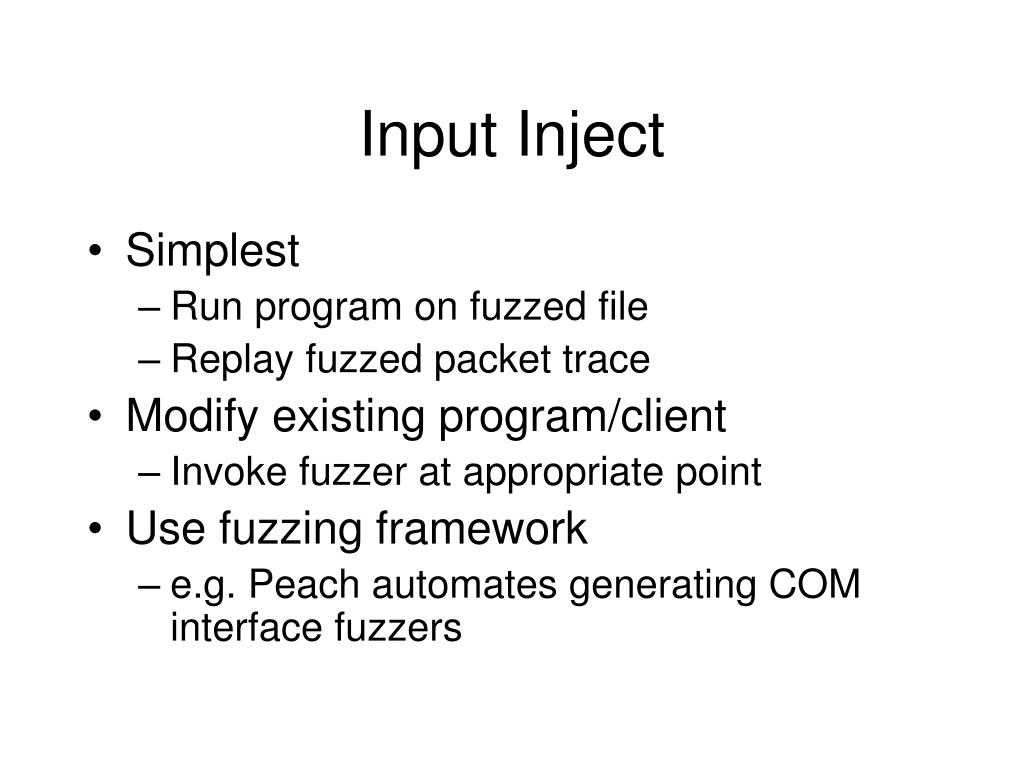 Input Inject

• Simplest
– Run program on fuzzed file
– Replay fuzzed packet trace
• Modify existing program/client
– Invoke fuzzer at appropriate point
• Use fuzzing framework
– e.g. Peach automates generating COM interface fuzzers